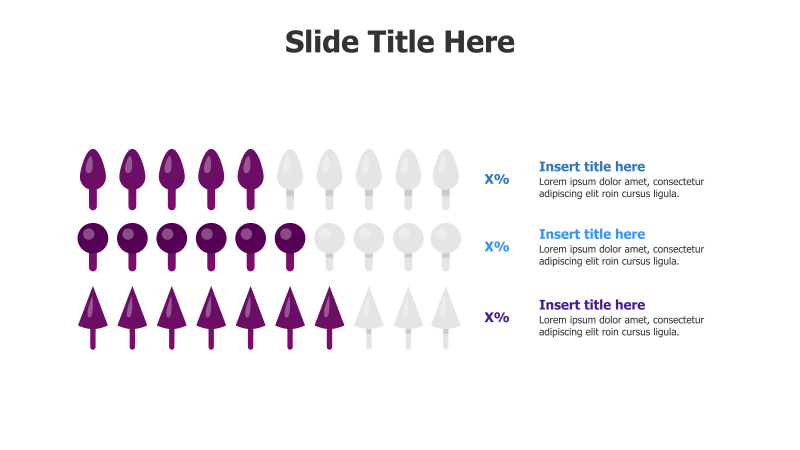 Slide Title Here

X%

Insert title here
Lorem ipsum dolor amet, consectetur adipiscing elit roin cursus ligula.

X%

Insert title here
Lorem ipsum dolor amet, consectetur adipiscing elit roin cursus ligula.

X%

Insert title here
Lorem ipsum dolor amet, consectetur adipiscing elit roin cursus ligula.